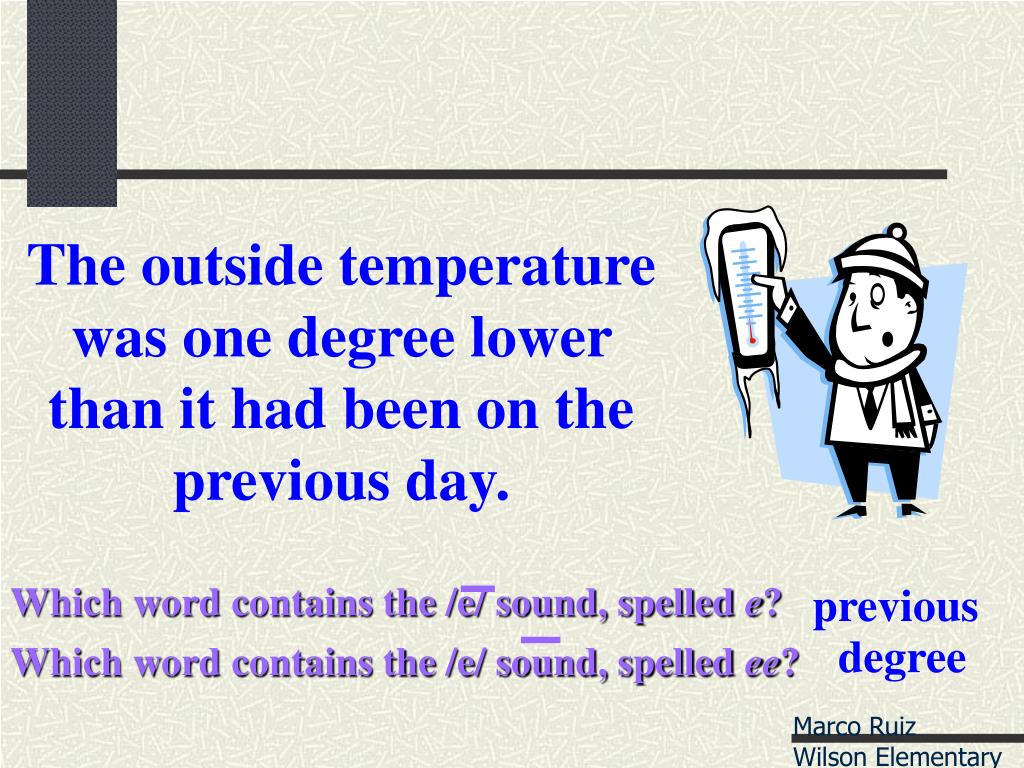 The outside temperature was one degree lower than it had been on the previous day.

Which word contains the /ē/ sound, spelled *e*?
Which word contains the /ē/ sound, spelled *ee*?

previous
degree

Marco Ruiz
Wilson Elementary